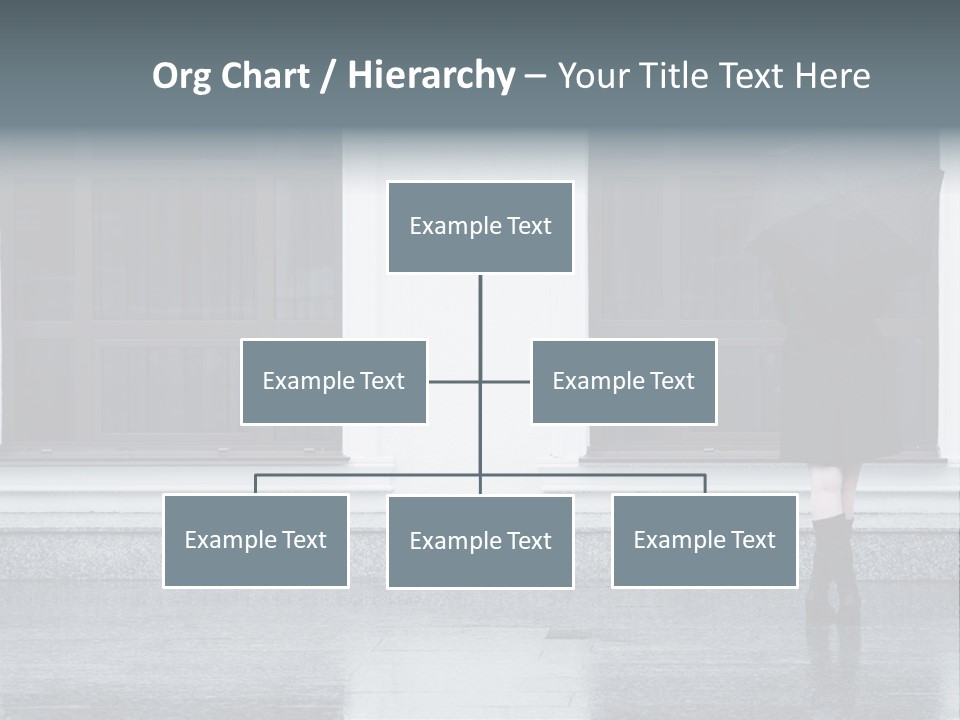 Org Chart / Hierarchy – Your Title Text Here

Example Text

Example Text

Example Text

Example Text

Example Text

Example Text